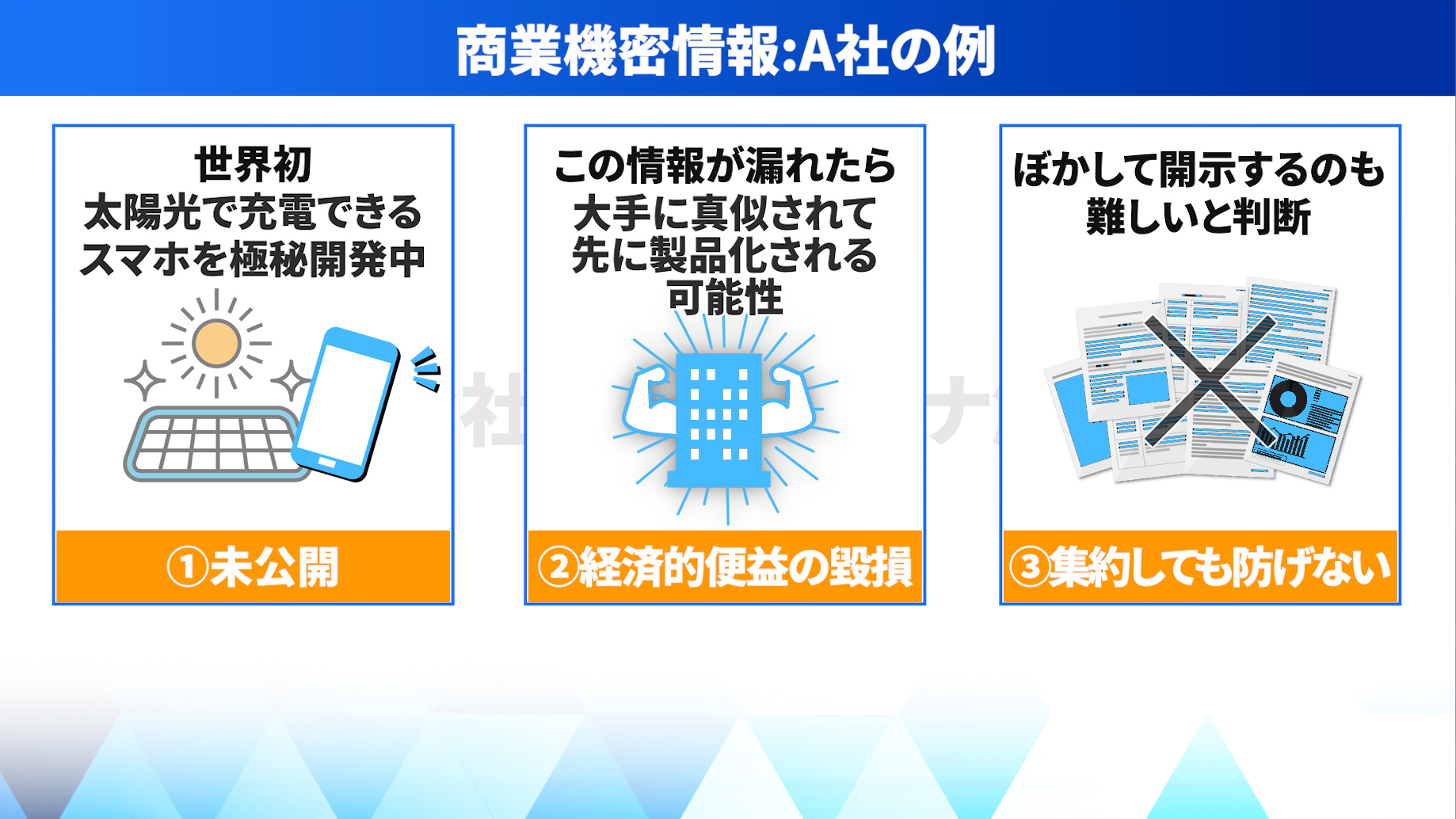 商業機密情報:A社の例

世界初
太陽光で充電できる
スマホを極秘開発中

①未公開

この情報が漏れたら
大手に真似されて
先に製品化される
可能性

②経済的便益の毀損

ぼかして開示するのも
難しいと判断

③集約しても防げない